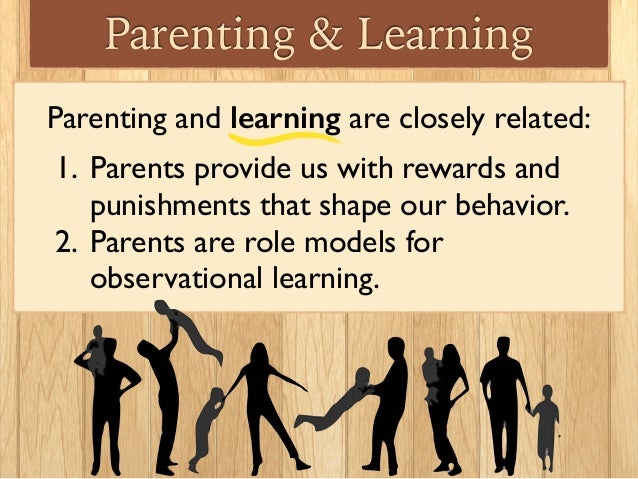 Parenting & Learning

Parenting and learning are closely related:

1. Parents provide us with rewards and punishments that shape our behavior.
2. Parents are role models for observational learning.